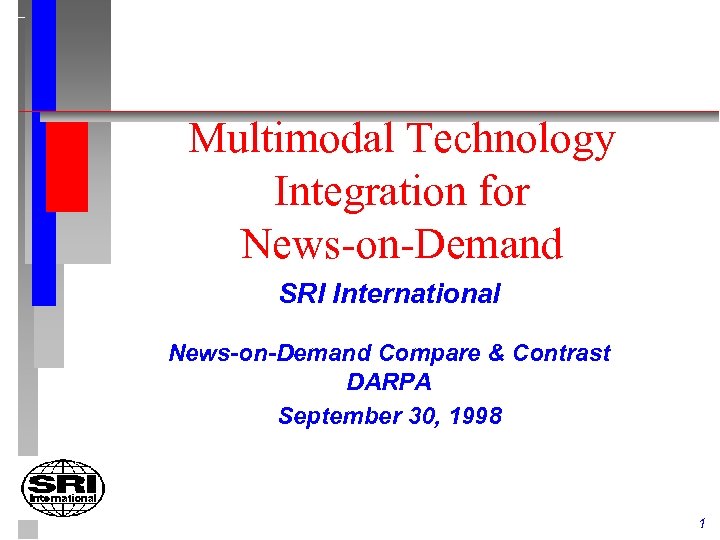 Multimodal Technology Integration for News-on-Demand

SRI International

News-on-Demand Compare & Contrast
DARPA
September 30, 1998

SRI
International

1